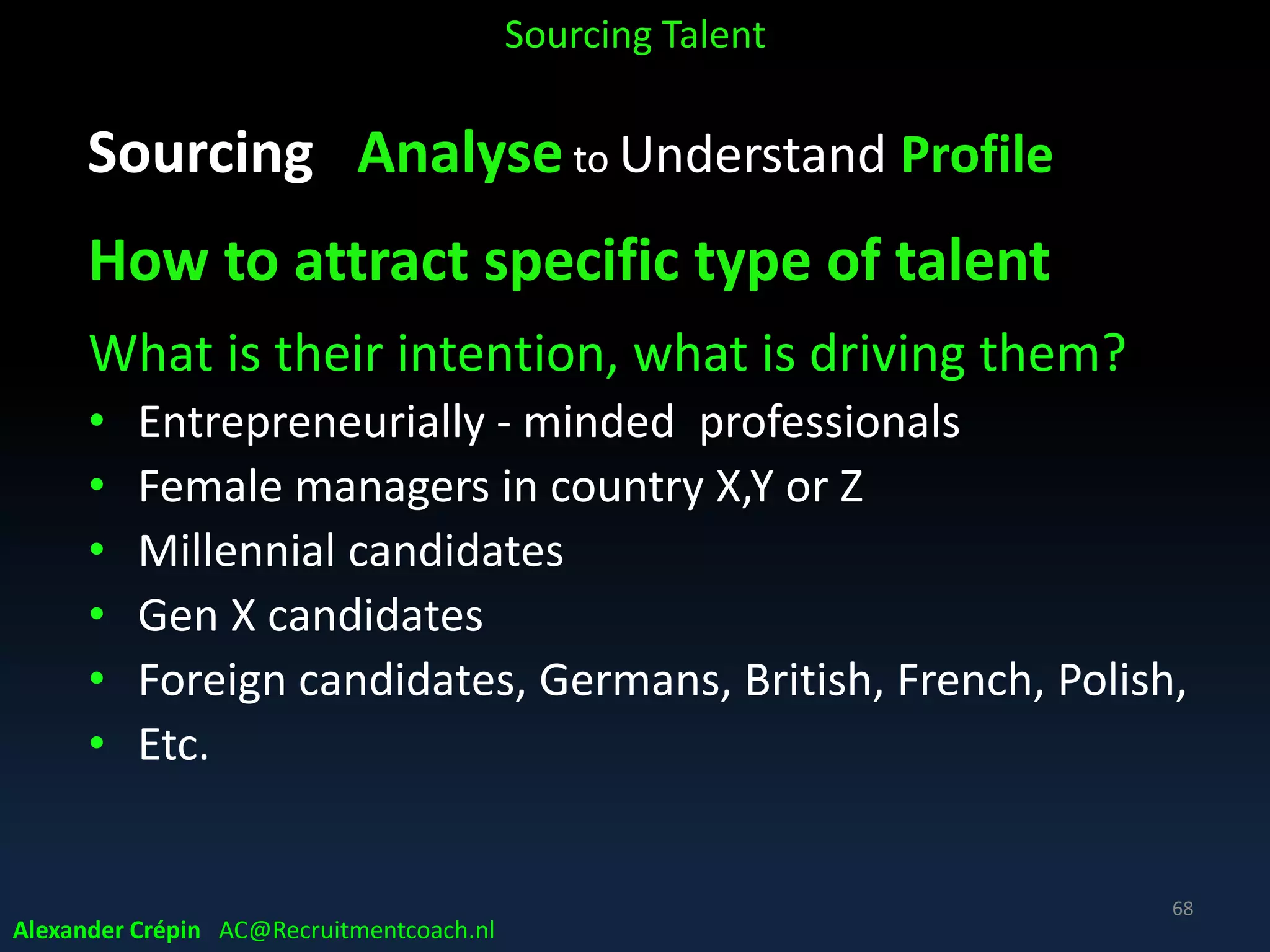 Sourcing Talent

Sourcing Analyse to Understand Profile

How to attract specific type of talent

What is their intention, what is driving them?

• Entrepreneurially - minded professionals
• Female managers in country X,Y or Z
• Millennial candidates
• Gen X candidates
• Foreign candidates, Germans, British, French, Polish,
• Etc.

68

Alexander Crépin AC@Recruitmentcoach.nl